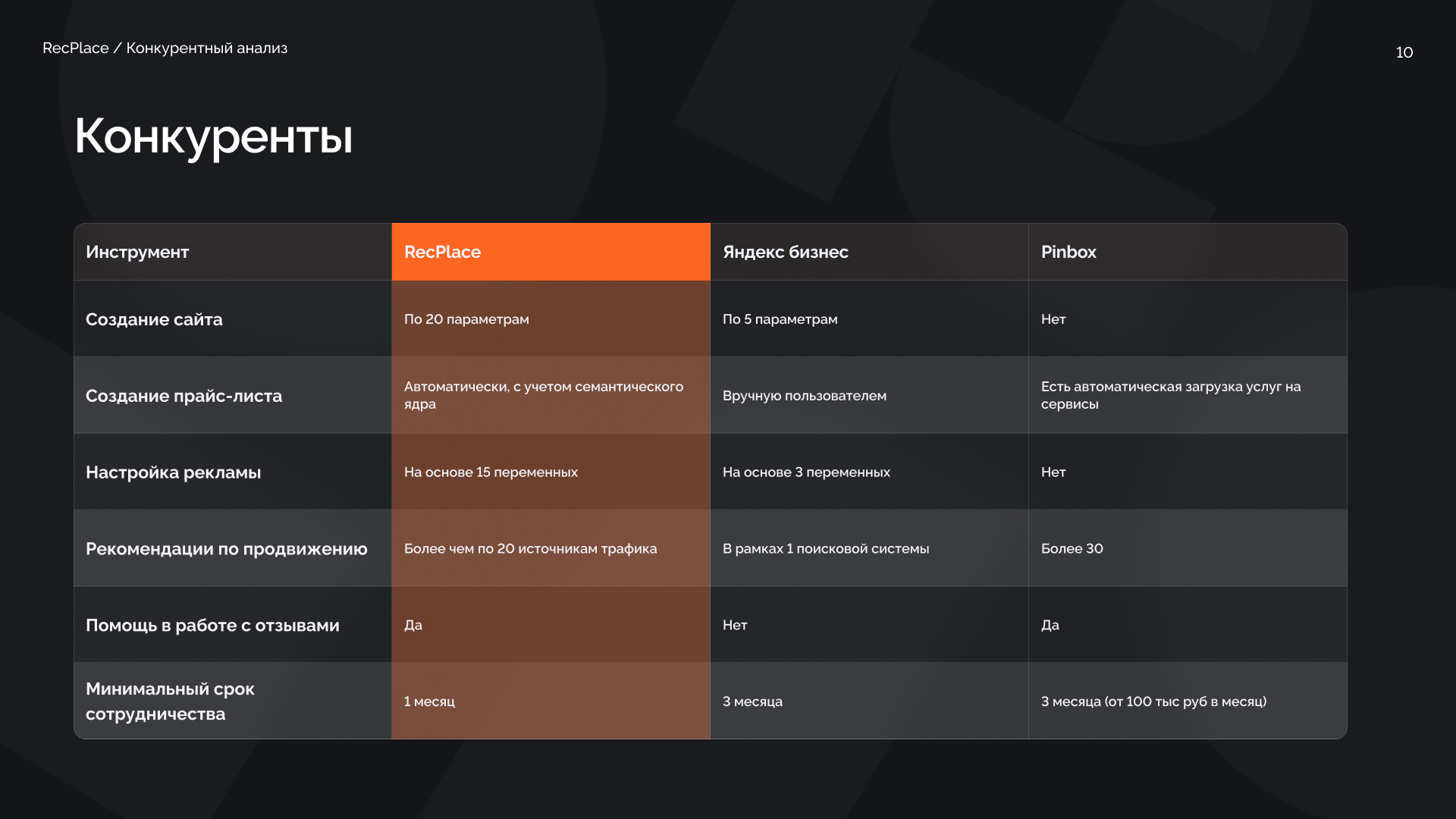 RecPlace / Конкурентный анализ

10

Конкуренты

| Инструмент | RecPlace | Яндекс бизнес | Pinbox |
|---|---|---|---|
| Создание сайта | По 20 параметрам | По 5 параметрам | Нет |
| Создание прайс-листа | Автоматически, с учетом семантического ядра | Вручную пользователем | Есть автоматическая загрузка услуг на сервисы |
| Настройка рекламы | На основе 15 переменных | На основе 3 переменных | Нет |
| Рекомендации по продвижению | Более чем по 20 источникам трафика | В рамках 1 поисковой системы | Более 30 |
| Помощь в работе с отзывами | Да | Нет | Да |
| Минимальный срок сотрудничества | 1 месяц | 3 месяца | 3 месяца (от 100 тыс руб в месяц) |